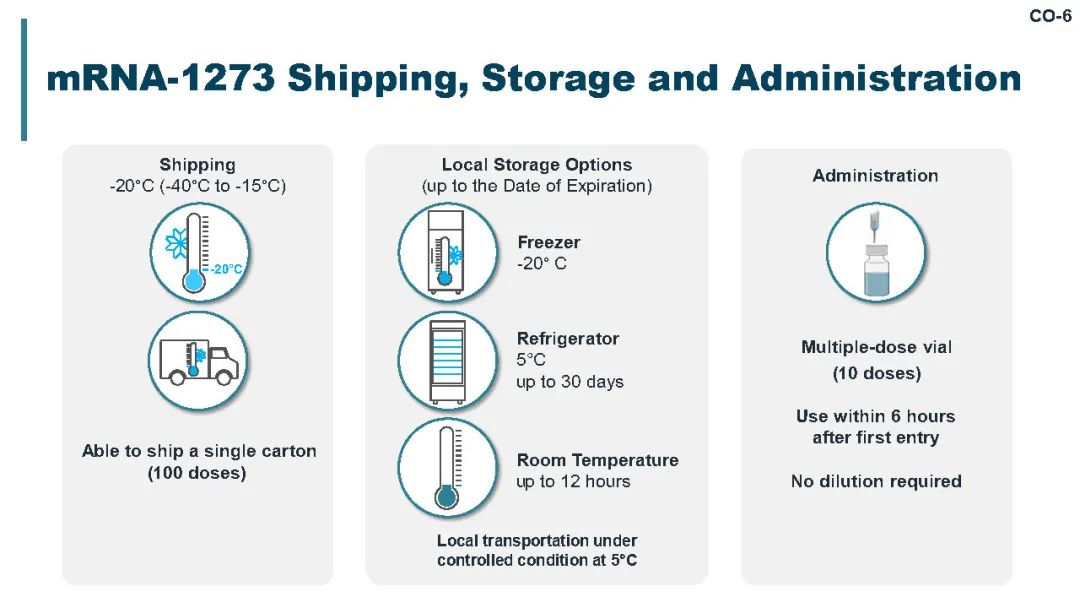 CO-6

mRNA-1273 Shipping, Storage and Administration

Shipping
-20°C (-40°C to -15°C)

-20°C

Able to ship a single carton (100 doses)

Local Storage Options
(up to the Date of Expiration)

Freezer
-20° C

Refrigerator
5°C
up to 30 days

Room Temperature
up to 12 hours

Local transportation under controlled condition at 5°C

Administration

Multiple-dose vial
(10 doses)

Use within 6 hours after first entry

No dilution required